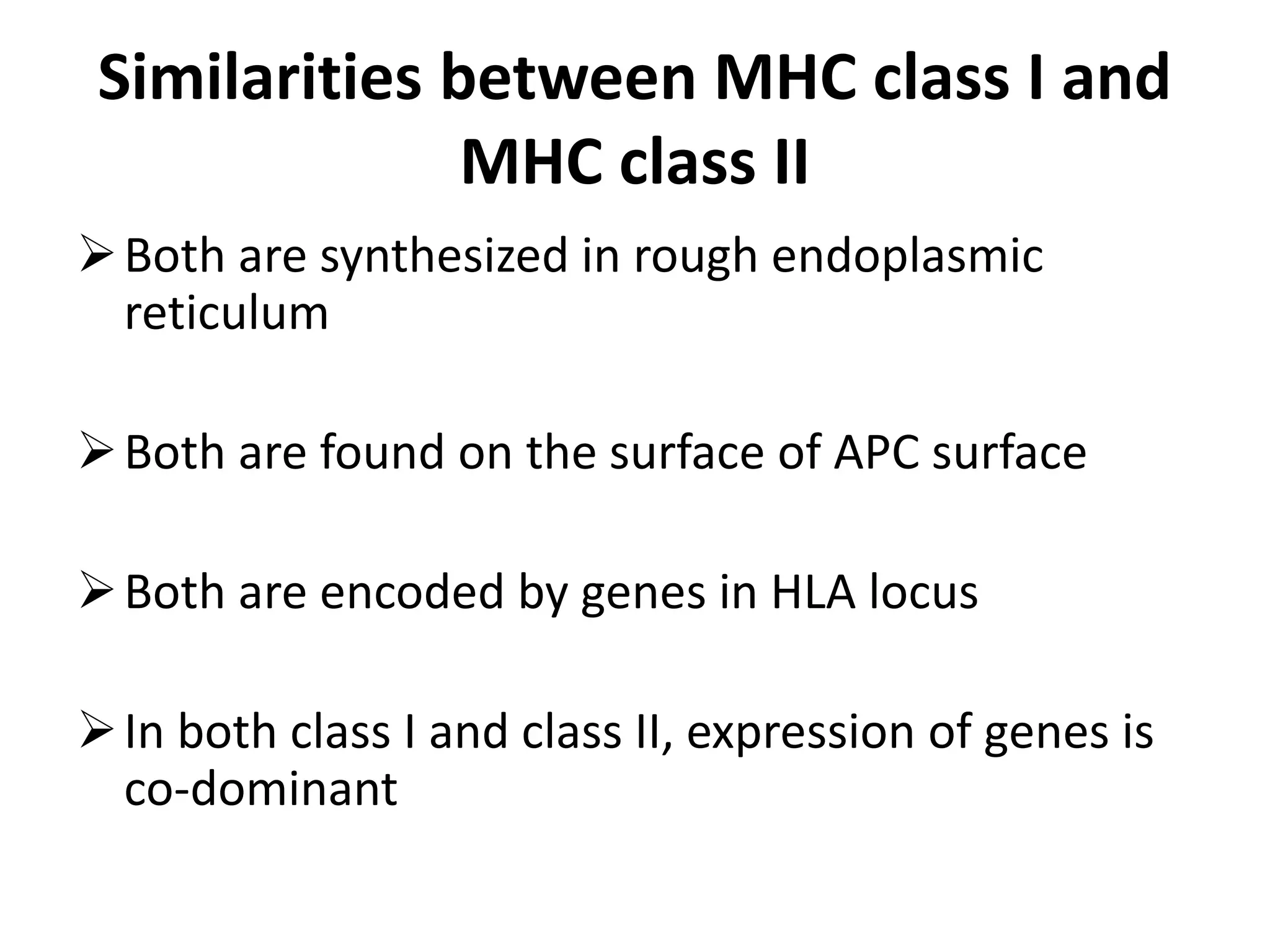 Similarities between MHC class I and MHC class II

➢ Both are synthesized in rough endoplasmic reticulum

➢ Both are found on the surface of APC surface

➢ Both are encoded by genes in HLA locus

➢ In both class I and class II, expression of genes is co-dominant